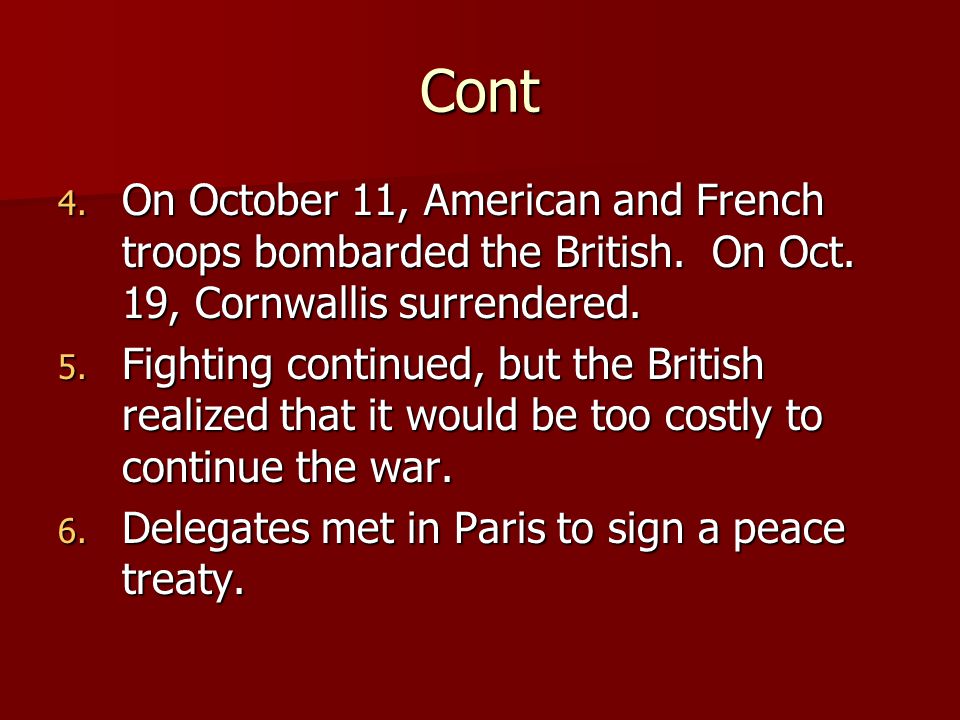 Cont

4. On October 11, American and French troops bombarded the British. On Oct. 19, Cornwallis surrendered.

5. Fighting continued, but the British realized that it would be too costly to continue the war.

6. Delegates met in Paris to sign a peace treaty.